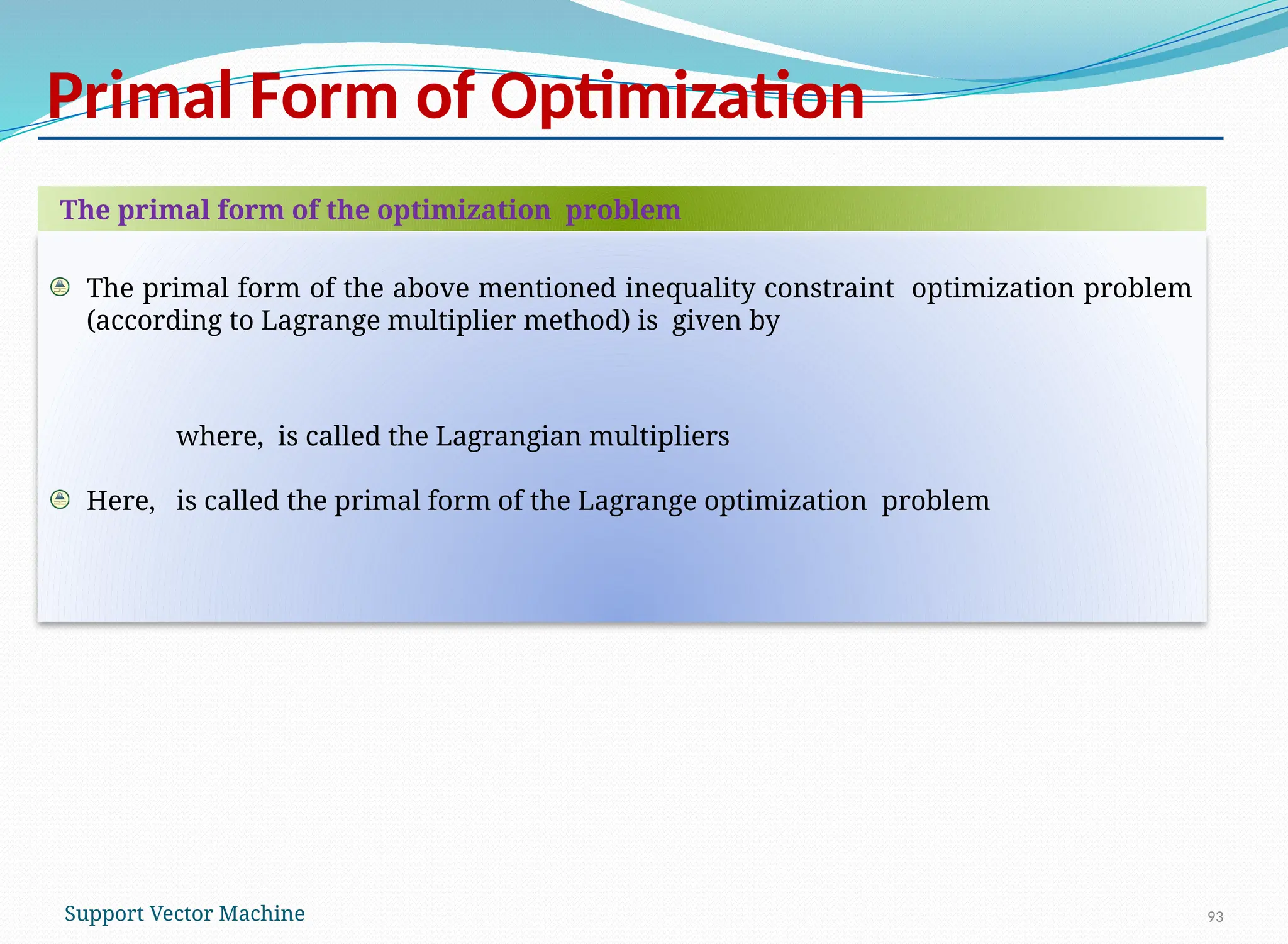 Primal Form of Optimization

The primal form of the optimization problem

The primal form of the above mentioned inequality constraint optimization problem (according to Lagrange multiplier method) is given by

where, is called the Lagrangian multipliers

Here, is called the primal form of the Lagrange optimization problem

Support Vector Machine

93